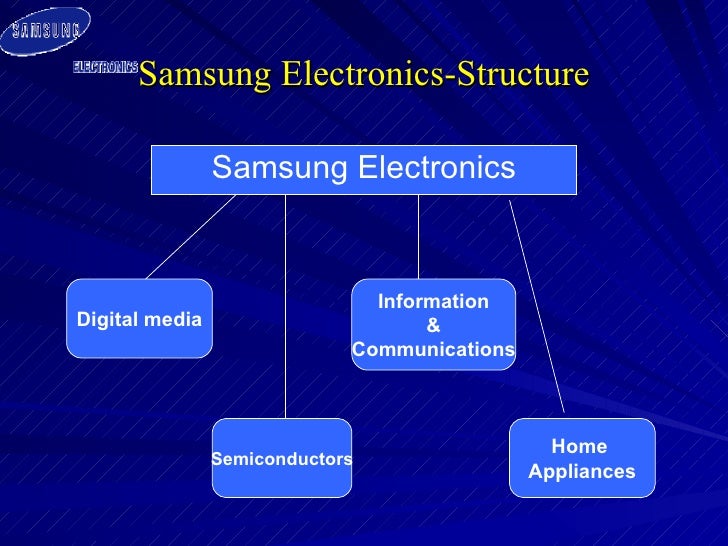 SAMSUNG
ELECTRONICS Samsung Electronics-Structure

Samsung Electronics

Digital media

Information & Communications

Semiconductors

Home Appliances